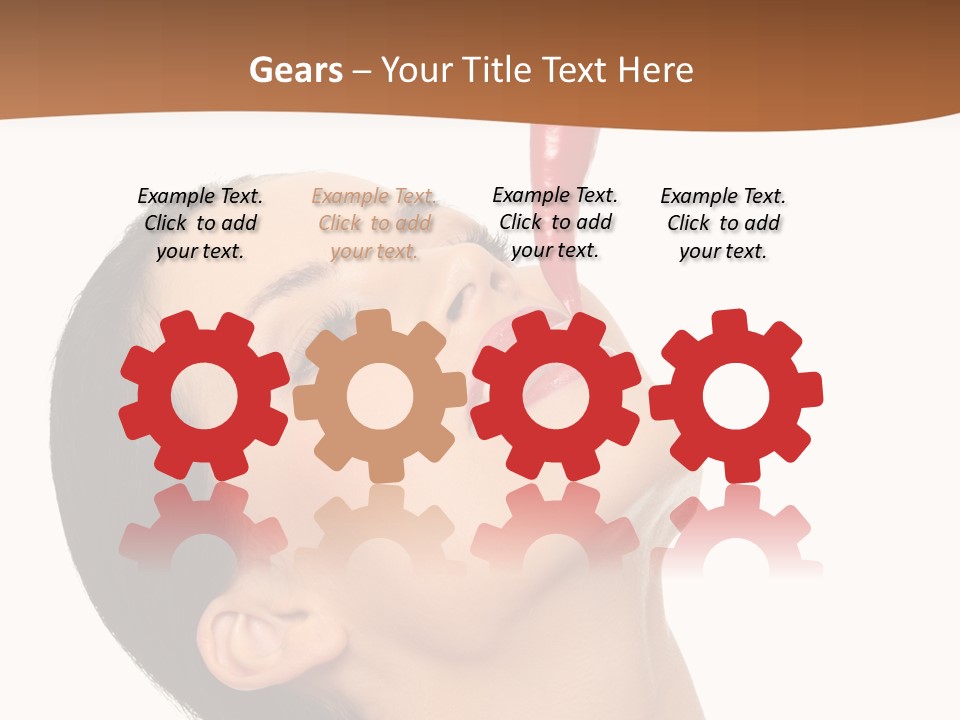 Gears – Your Title Text Here

Example Text. Click to add your text.

Example Text. Click to add your text.

Example Text. Click to add your text.

Example Text. Click to add your text.